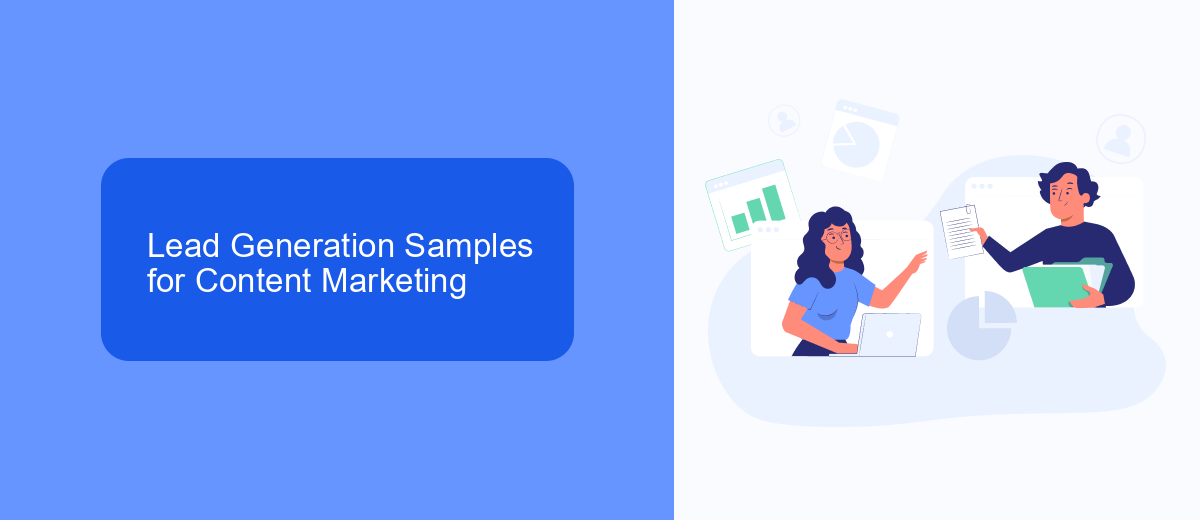 Lead Generation Samples for Content Marketing